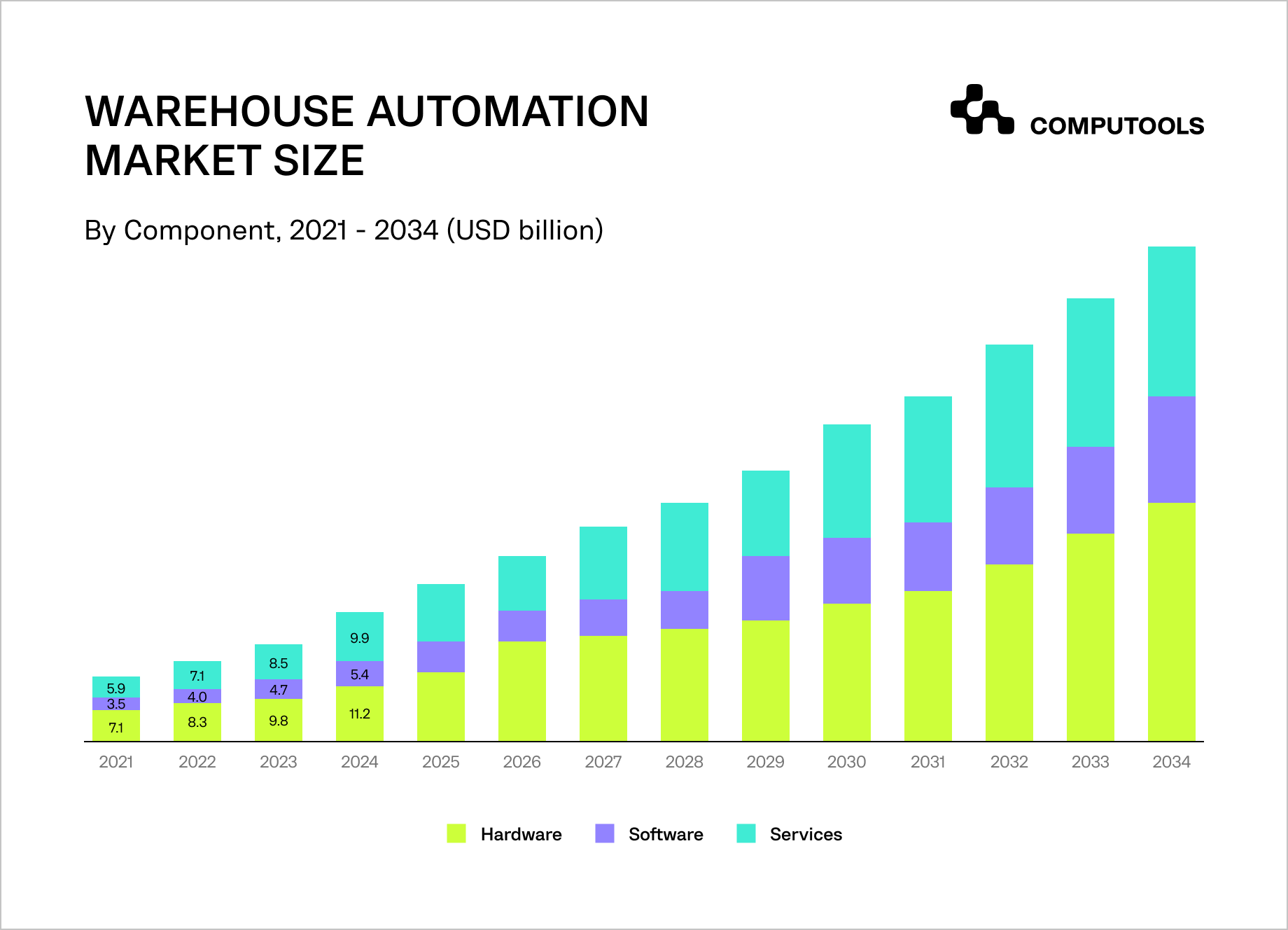 WAREHOUSE AUTOMATION MARKET SIZE

COMPUTOOLS

By Component, 2021 - 2034 (USD billion)

5.9
3.5
7.1
7.1
4.0
8.3
8.5
4.7
9.8
9.9
5.4
11.2

2021 2022 2023 2024 2025 2026 2027 2028 2029 2030 2031 2032 2033 2034

Hardware Software Services